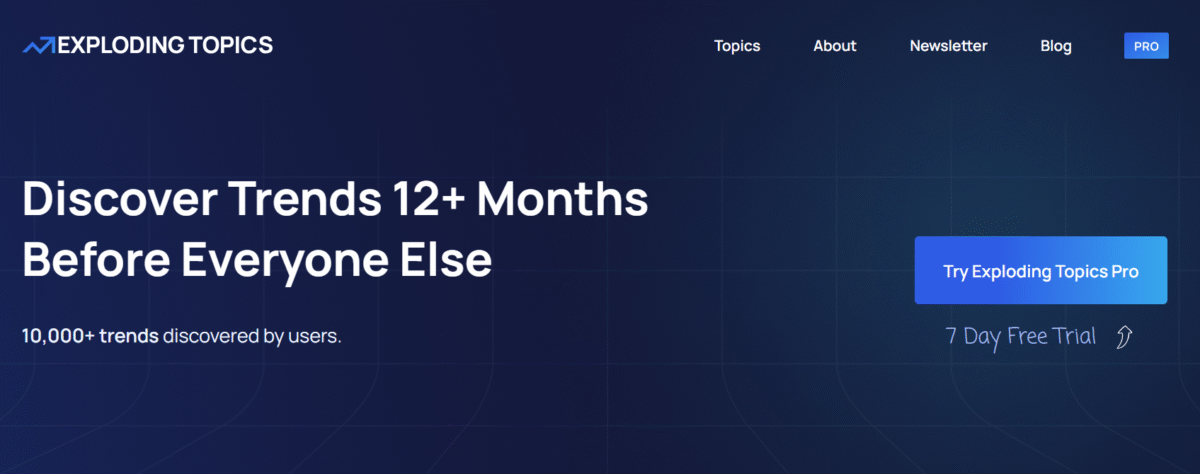 EXPLODING TOPICS

Topics About Newsletter Blog PRO

Discover Trends 12+ Months Before Everyone Else

10,000+ trends discovered by users.

Try Exploding Topics Pro

7 Day Free Trial